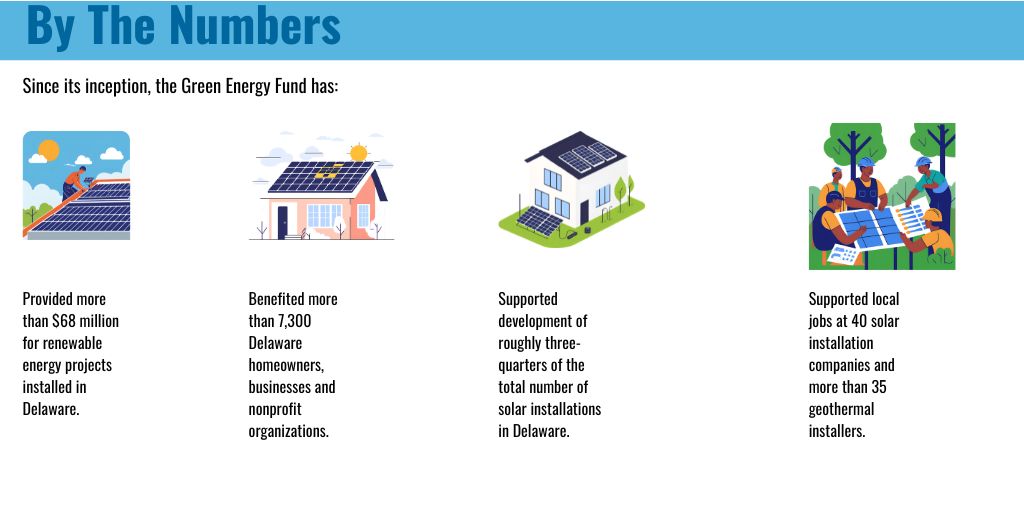 By The Numbers

Since its inception, the Green Energy Fund has:

Provided more than $68 million for renewable energy projects installed in Delaware.

Benefited more than 7,300 Delaware homeowners, businesses and nonprofit organizations.

Supported development of roughly three-quarters of the total number of solar installations in Delaware.

Supported local jobs at 40 solar installation companies and more than 35 geothermal installers.